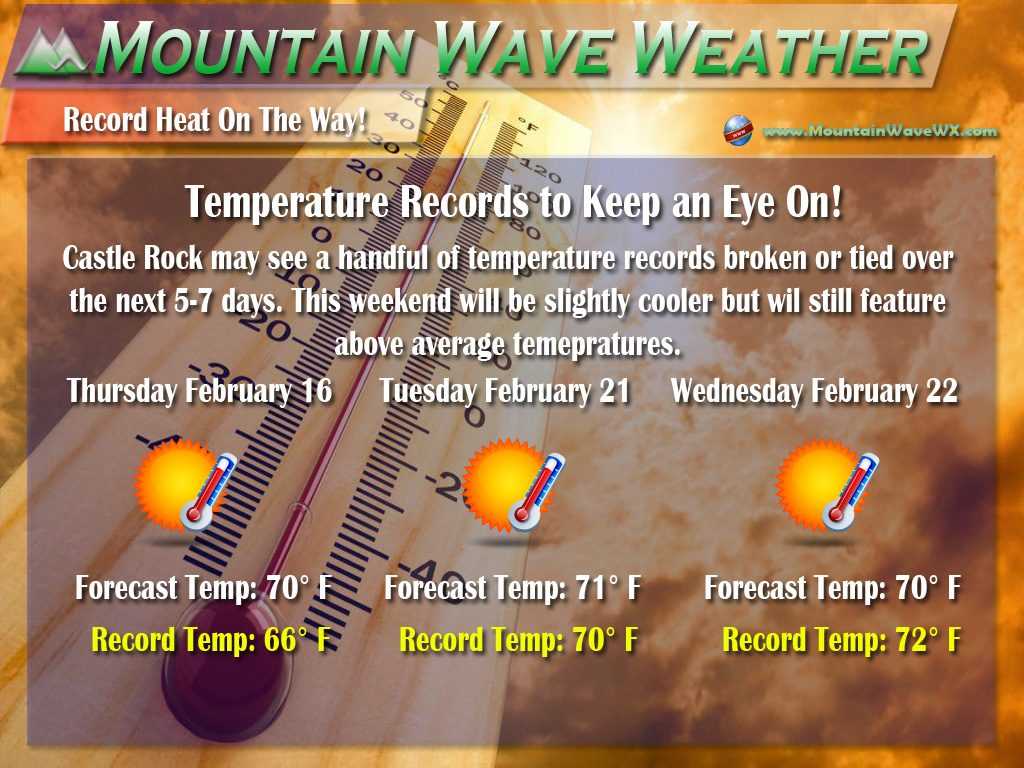 MOUNTAIN WAVE WEATHER

Record Heat On The Way!

www.MountainWaveWX.com

Temperature Records to Keep an Eye On!

Castle Rock may see a handful of temperature records broken or tied over the next 5-7 days. This weekend will be slightly cooler but wil still feature above average temepratures.

Thursday February 16

Forecast Temp: 70° F

Record Temp: 66° F

Tuesday February 21

Forecast Temp: 71° F

Record Temp: 70° F

Wednesday February 22

Forecast Temp: 70° F

Record Temp: 72° F